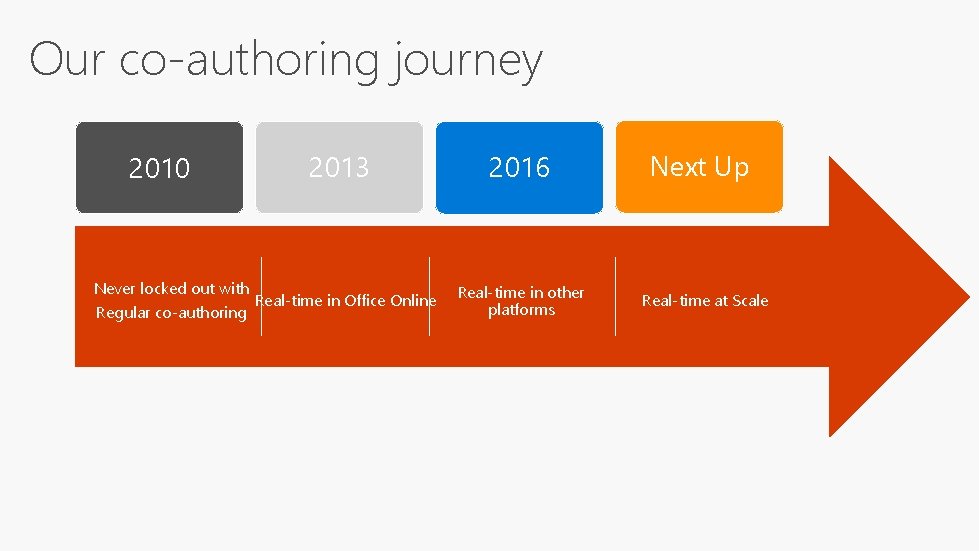 Our co-authoring journey

2010

2013

2016

Next Up

Never locked out with Regular co-authoring

Real-time in Office Online

Real-time in other platforms

Real-time at Scale